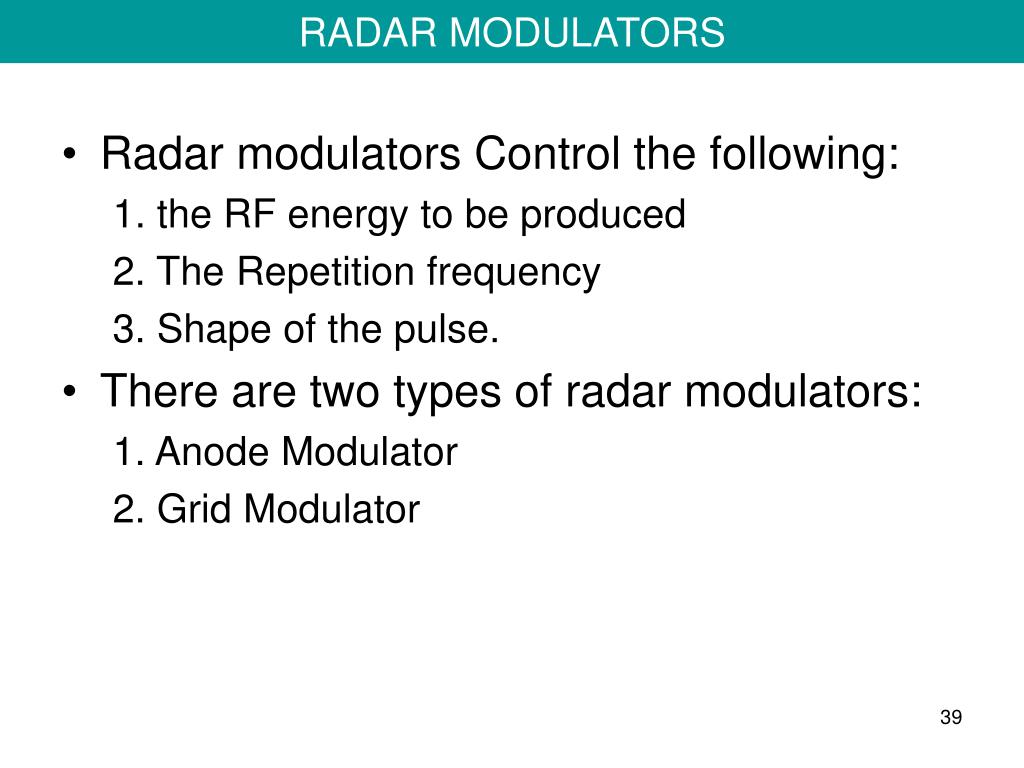 RADAR MODULATORS

• Radar modulators Control the following:
1. the RF energy to be produced
2. The Repetition frequency
3. Shape of the pulse.
• There are two types of radar modulators:
1. Anode Modulator
2. Grid Modulator

39